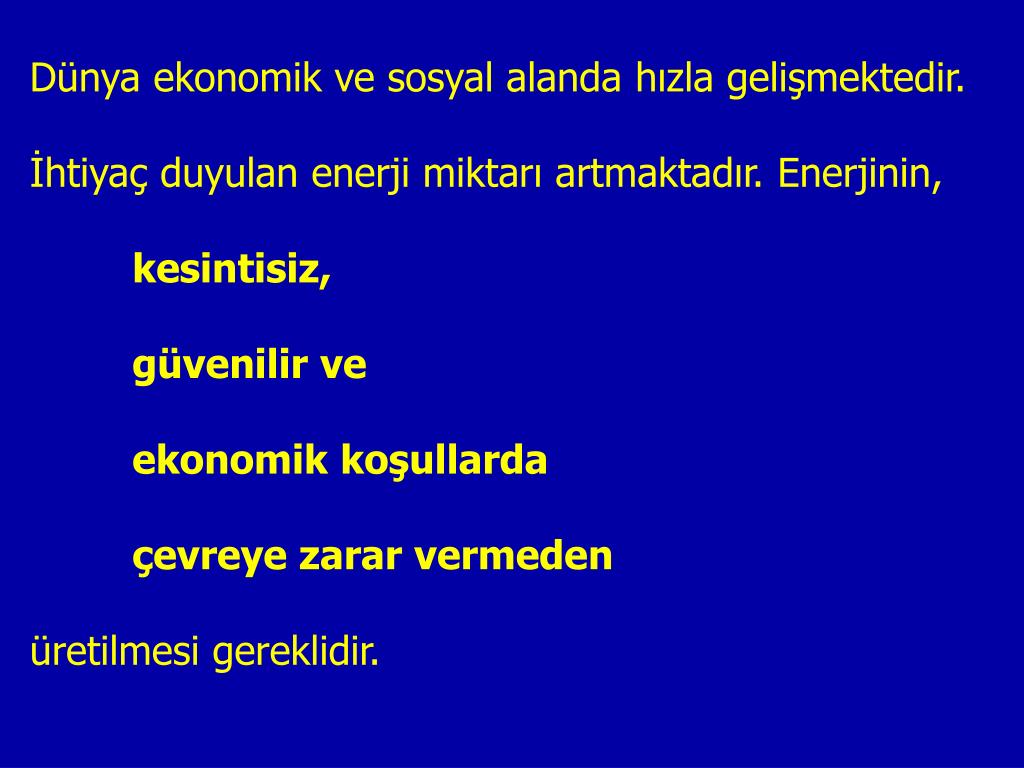 Dünya ekonomik ve sosyal alanda hızla gelişmektedir.

İhtiyaç duyulan enerji miktarı artmaktadır. Enerjinin,

kesintisiz,

güvenilir ve

ekonomik koşullarda

çevreye zarar vermeden

üretilmesi gereklidir.